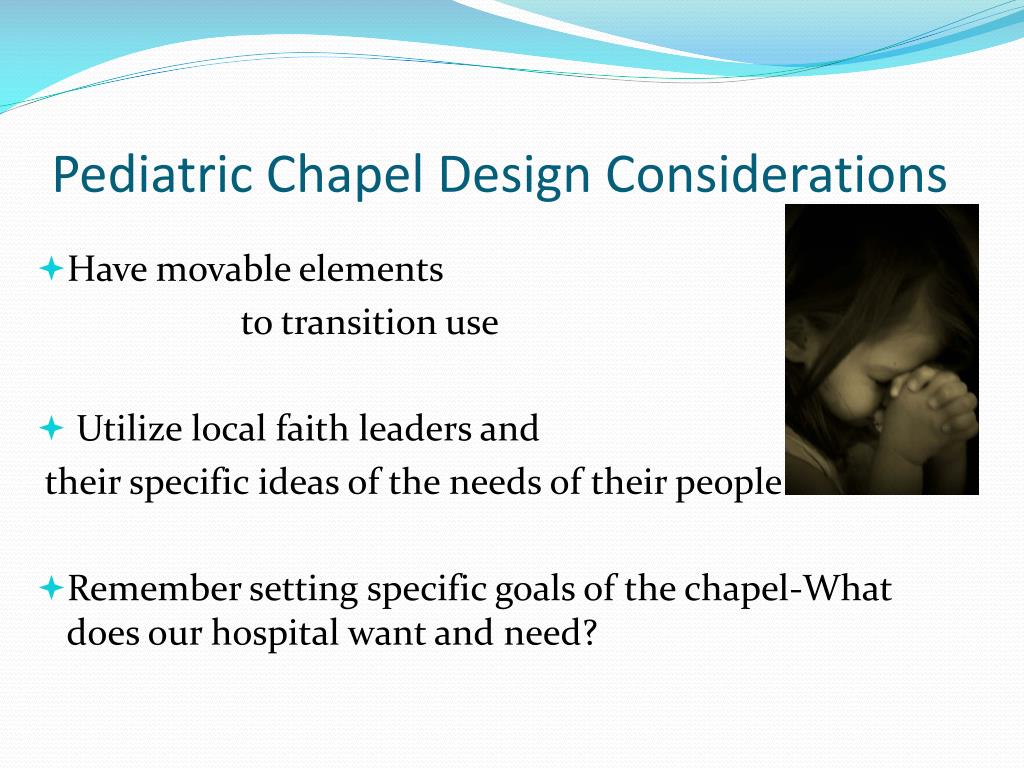 Pediatric Chapel Design Considerations

Have movable elements
to transition use

Utilize local faith leaders and
their specific ideas of the needs of their people

Remember setting specific goals of the chapel-What does our hospital want and need?